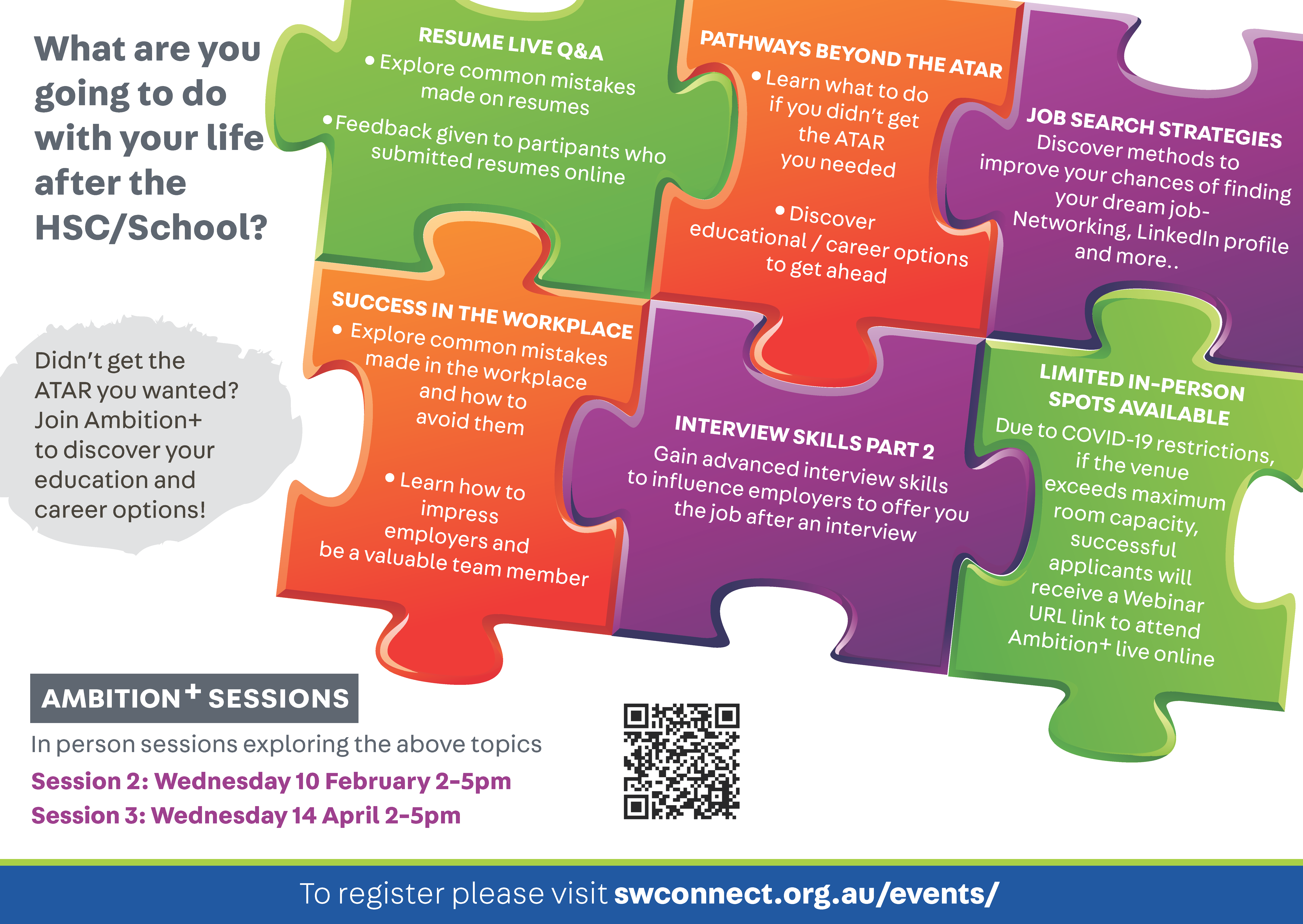 What are you going to do with your life after the HSC/School?

Didn't get the ATAR you wanted? Join Ambition+ to discover your education and career options!

RESUME LIVE Q&A
• Explore common mistakes made on resumes
• Feedback given to partipants who submitted resumes online

PATHWAYS BEYOND THE ATAR
• Learn what to do if you didn't get the ATAR you needed
• Discover educational / career options to get ahead

JOB SEARCH STRATEGIES
Discover methods to improve your chances of finding your dream job- Networking, LinkedIn profile and more..

SUCCESS IN THE WORKPLACE
• Explore common mistakes made in the workplace and how to avoid them
• Learn how to impress employers and be a valuable team member

INTERVIEW SKILLS PART 2
Gain advanced interview skills to influence employers to offer you the job after an interview

LIMITED IN-PERSON SPOTS AVAILABLE
Due to COVID-19 restrictions, if the venue exceeds maximum room capacity, successful applicants will receive a Webinar URL link to attend Ambition+ live online

AMBITION+ SESSIONS
In person sessions exploring the above topics
Session 2: Wednesday 10 February 2-5pm
Session 3: Wednesday 14 April 2-5pm

To register please visit swconnect.org.au/events/